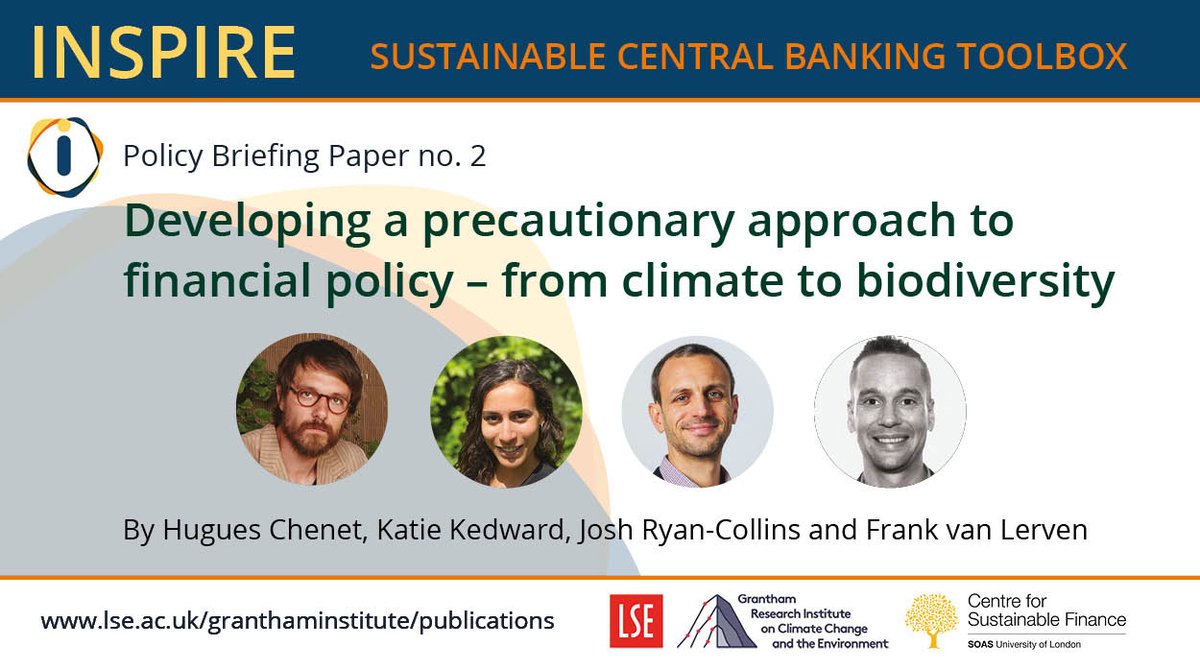 INSPIRE SUSTAINABLE CENTRAL BANKING TOOLBOX

Policy Briefing Paper no. 2

Developing a precautionary approach to financial policy – from climate to biodiversity

By Hugues Chenet, Katie Kedward, Josh Ryan-Collins and Frank van Lerven

www.lse.ac.uk/granthaminstitute/publications

LSE

Grantham Research Institute on Climate Change and the Environment

Centre for Sustainable Finance
SOAS University of London